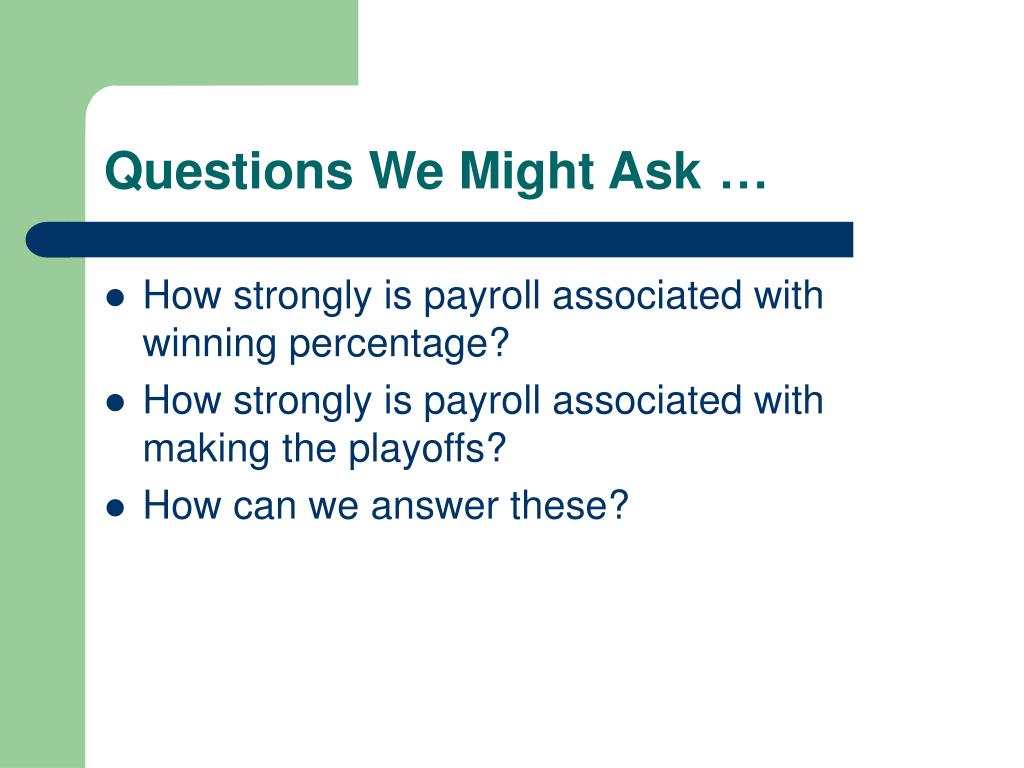 Questions We Might Ask …

- How strongly is payroll associated with winning percentage?
- How strongly is payroll associated with making the playoffs?
- How can we answer these?